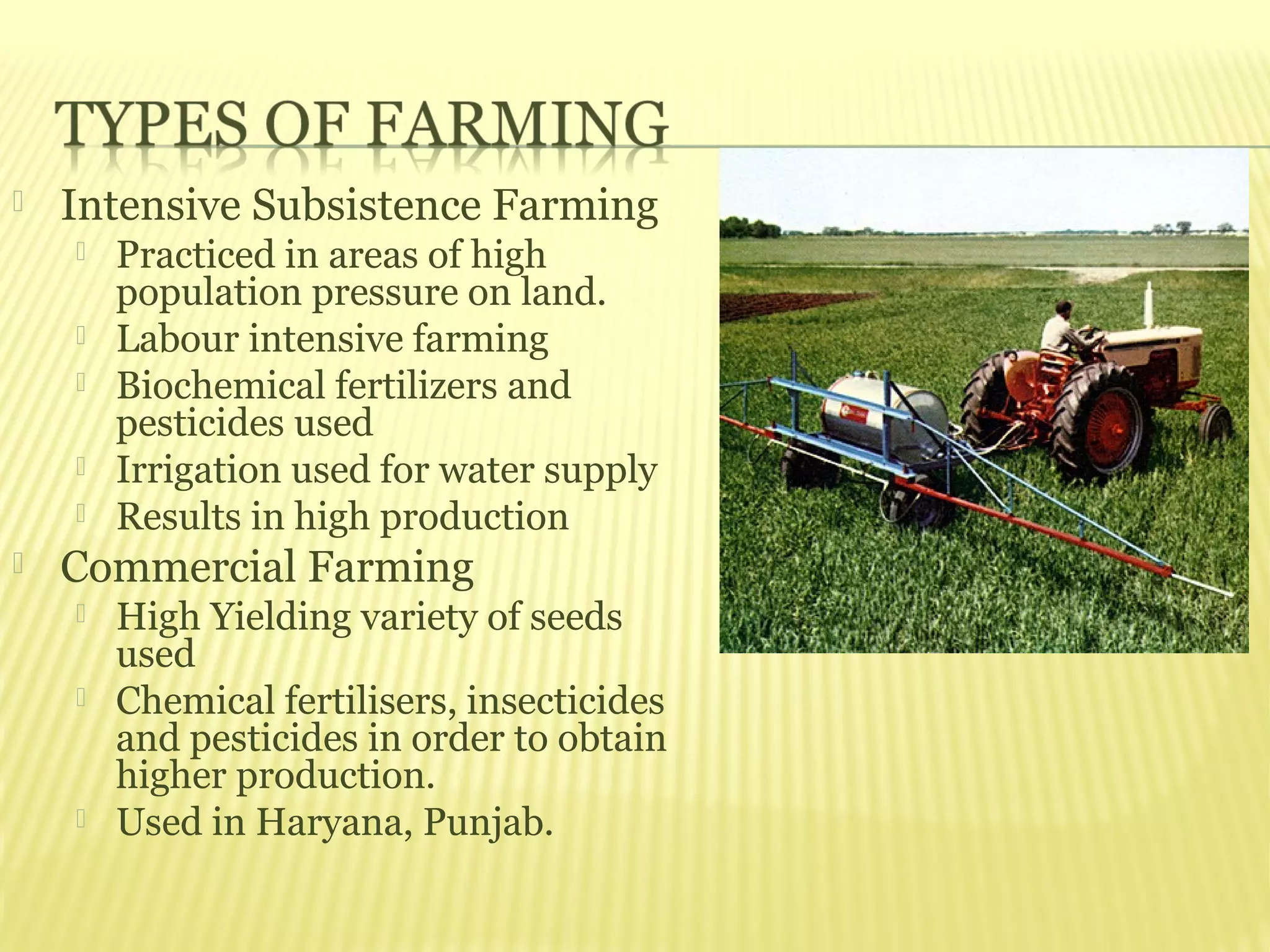 TYPES OF FARMING

Intensive Subsistence Farming
Practiced in areas of high population pressure on land.
Labour intensive farming
Biochemical fertilizers and pesticides used
Irrigation used for water supply
Results in high production

Commercial Farming
High Yielding variety of seeds used
Chemical fertilisers, insecticides and pesticides in order to obtain higher production.
Used in Haryana, Punjab.